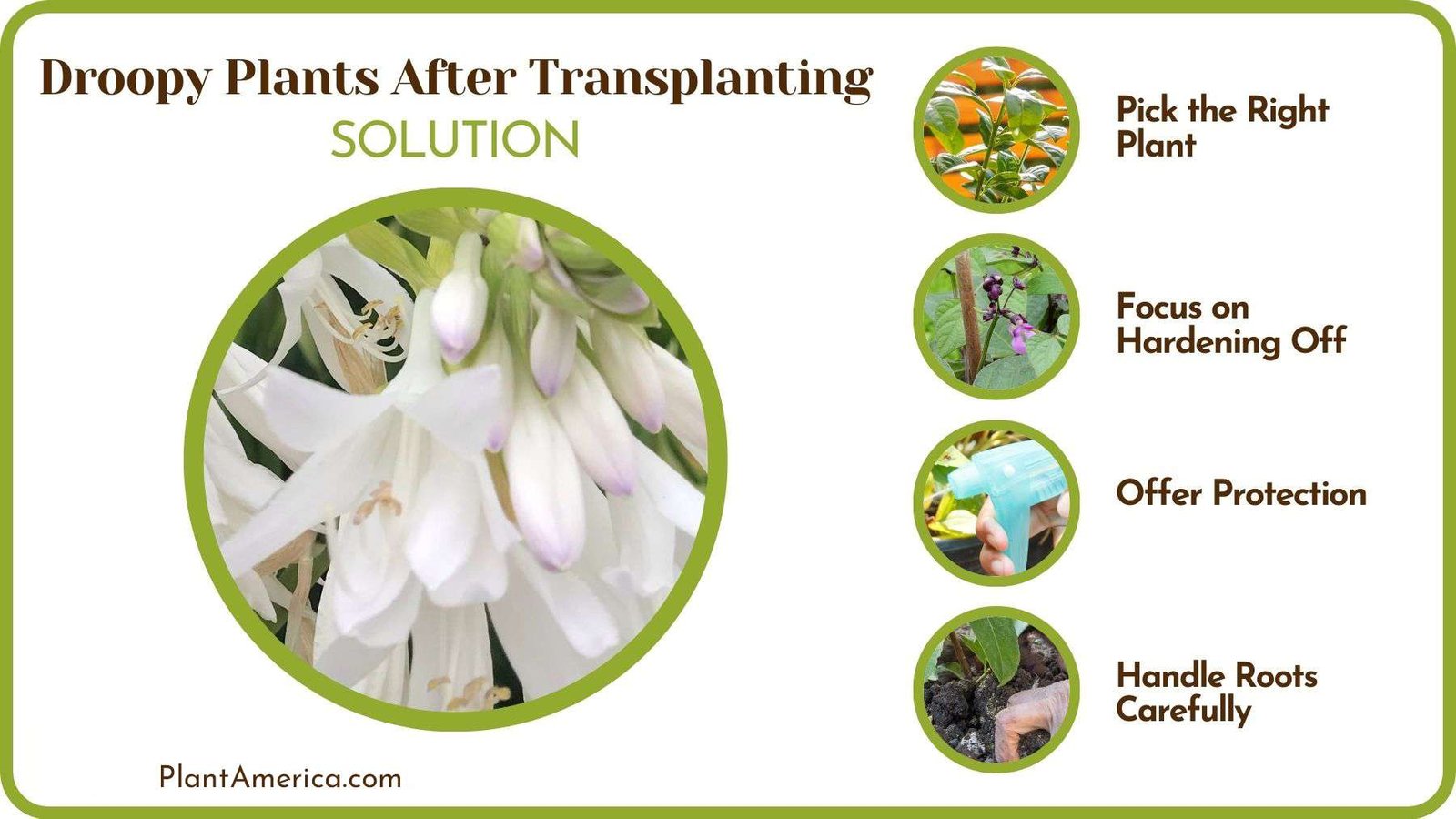 Droopy Plants After Transplanting
SOLUTION

Pick the Right Plant

Focus on Hardening Off

Offer Protection

Handle Roots Carefully

PlantAmerica.com